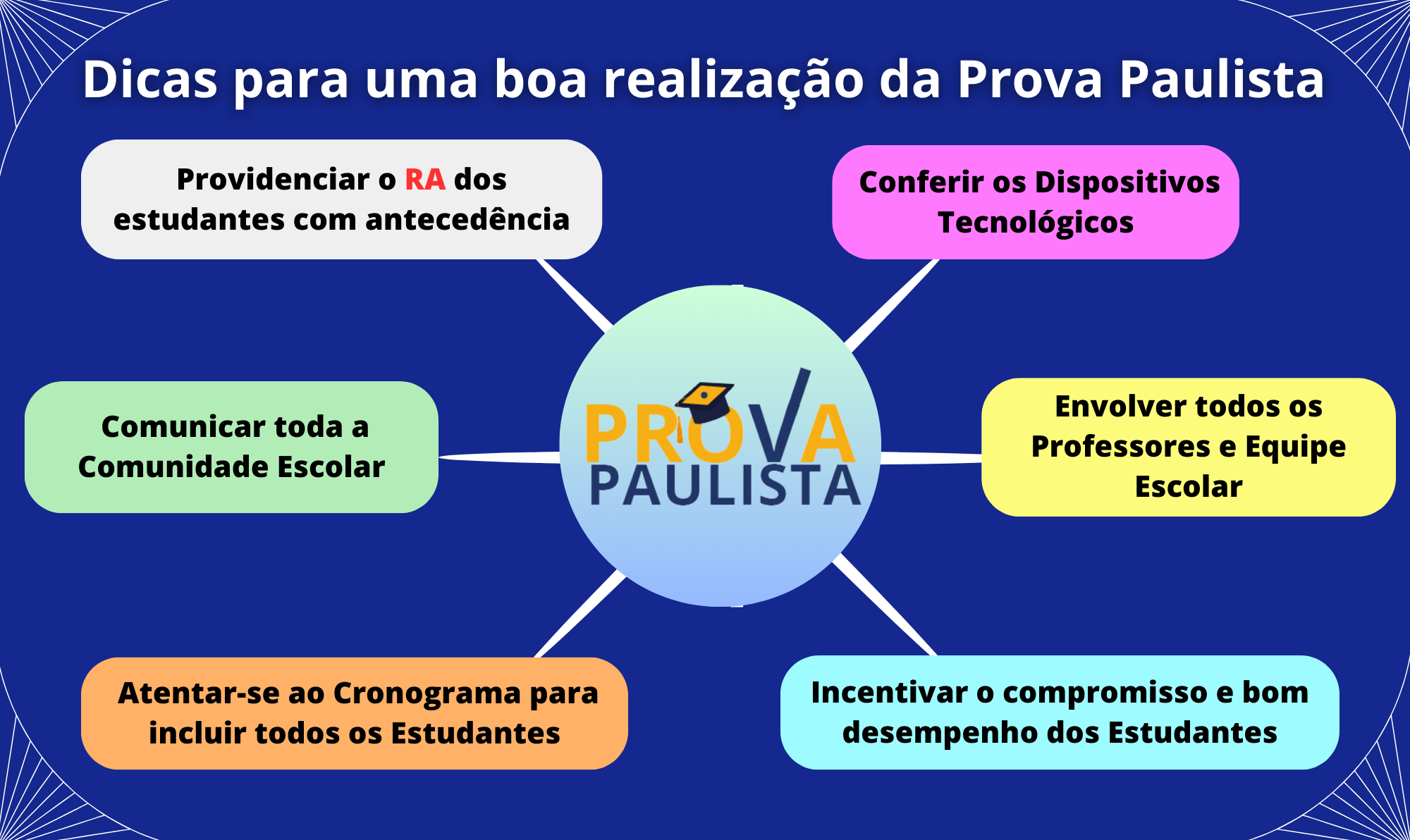 Dicas para uma boa realização da Prova Paulista

Providenciar o RA dos estudantes com antecedência

Conferir os Dispositivos Tecnológicos

Comunicar toda a Comunidade Escolar

PROVA PAULISTA

Envolver todos os Professores e Equipe Escolar

Atentar-se ao Cronograma para incluir todos os Estudantes

Incentivar o compromisso e bom desempenho dos Estudantes